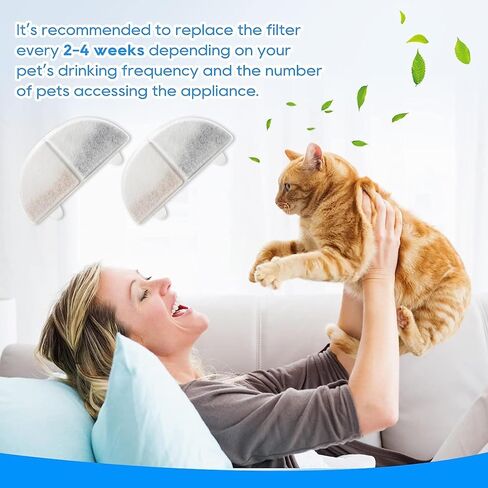 It's recommended to replace the filter every 2-4 weeks depending on your pet's drinking frequency and the number of pets accessing the appliance.